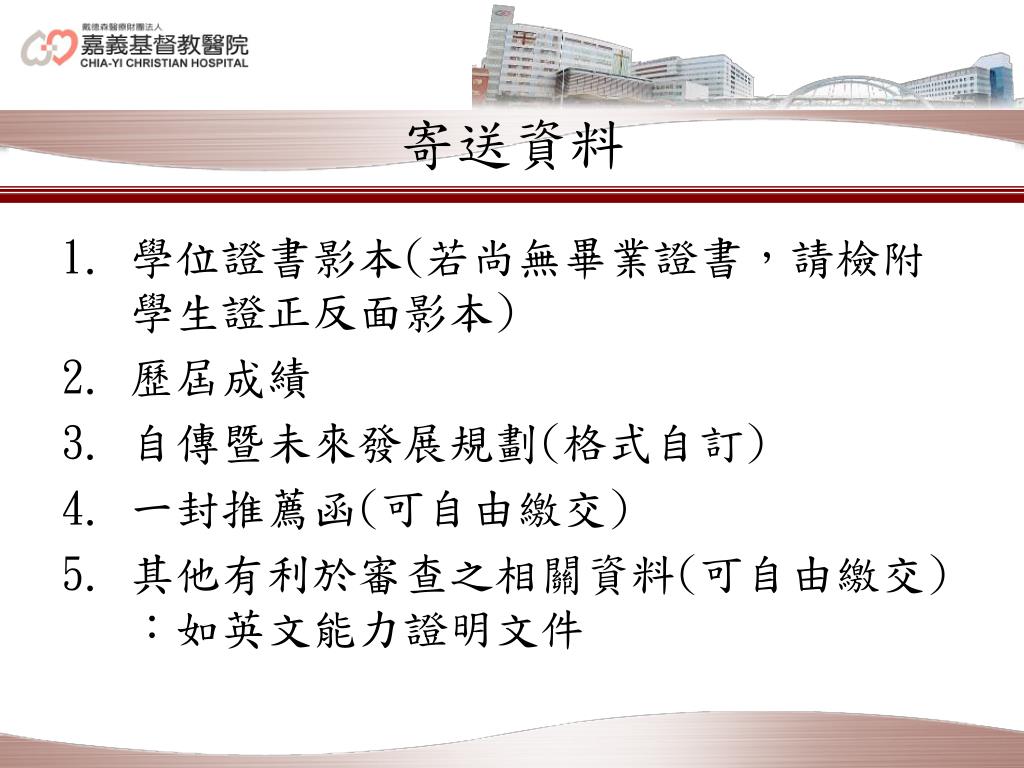 戴德森醫療財團法人
嘉義基督教醫院
CHIA-YI CHRISTIAN HOSPITAL

寄送資料

1. 學位證書影本(若尚無畢業證書，請檢附學生證正反面影本)
2. 歷屆成績
3. 自傳暨未來發展規劃(格式自訂)
4. 一封推薦函(可自由繳交)
5. 其他有利於審查之相關資料(可自由繳交)：如英文能力證明文件